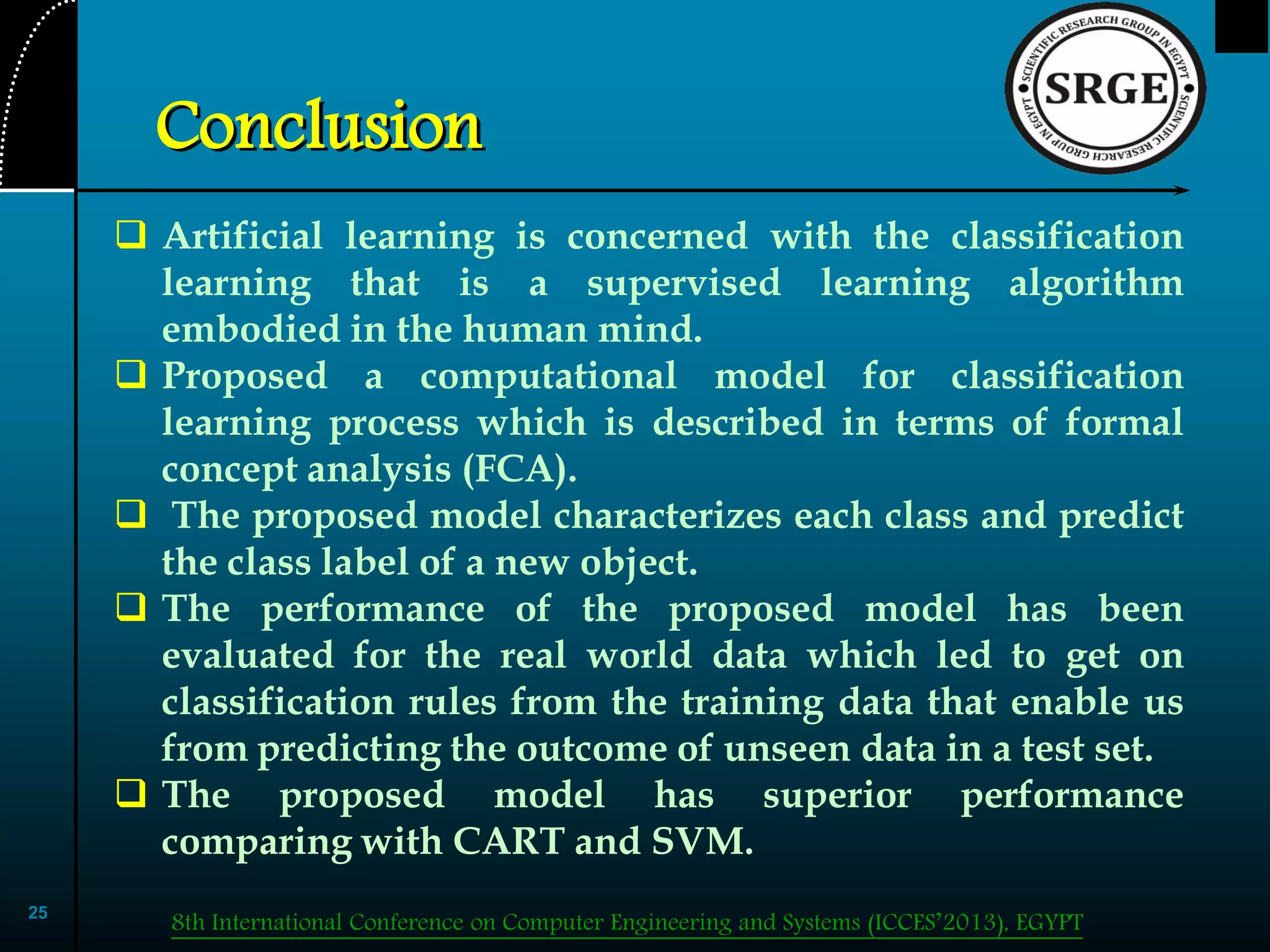 Conclusion

SCIENTIFIC RESEARCH GROUP IN EGYPT
SRGE
SCIENTIFIC RESEARCH GROUP IN EGYPT

❑ Artificial learning is concerned with the classification learning that is a supervised learning algorithm embodied in the human mind.

❑ Proposed a computational model for classification learning process which is described in terms of formal concept analysis (FCA).

❑ The proposed model characterizes each class and predict the class label of a new object.

❑ The performance of the proposed model has been evaluated for the real world data which led to get on classification rules from the training data that enable us from predicting the outcome of unseen data in a test set.

❑ The proposed model has superior performance comparing with CART and SVM.

25

8th International Conference on Computer Engineering and Systems (ICCES'2013), EGYPT